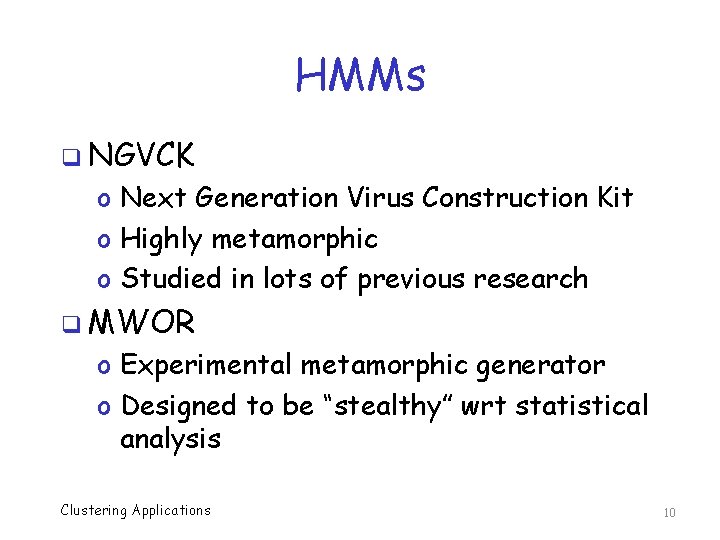 HMMs

❑ NGVCK
o Next Generation Virus Construction Kit
o Highly metamorphic
o Studied in lots of previous research
❑ MWOR
o Experimental metamorphic generator
o Designed to be “stealthy” wrt statistical analysis

Clustering Applications

10